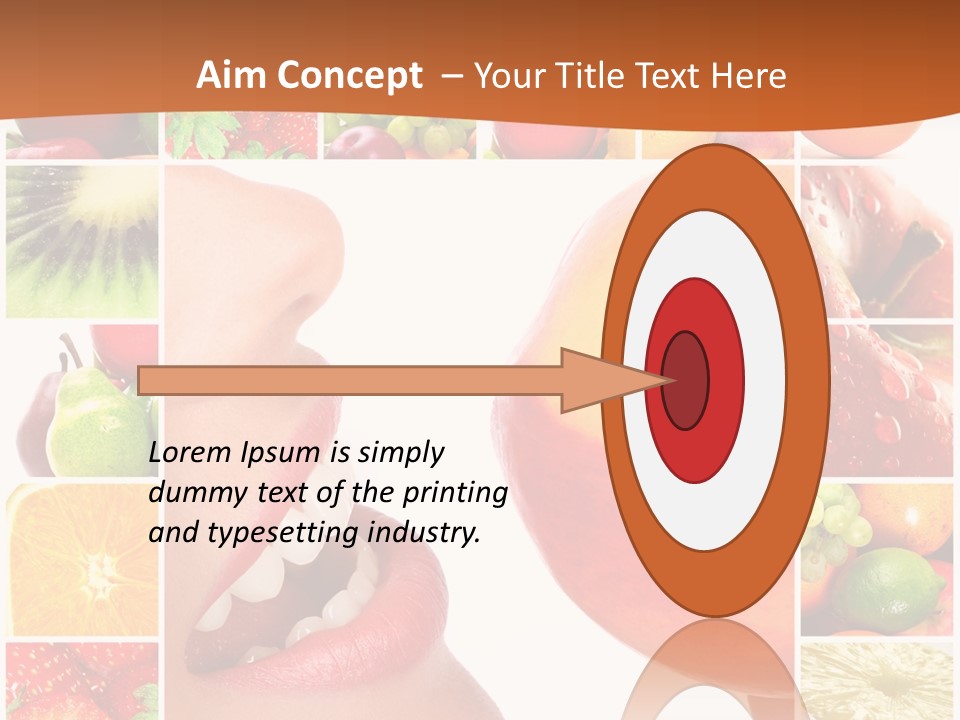 Aim Concept – Your Title Text Here

Lorem Ipsum is simply dummy text of the printing and typesetting industry.